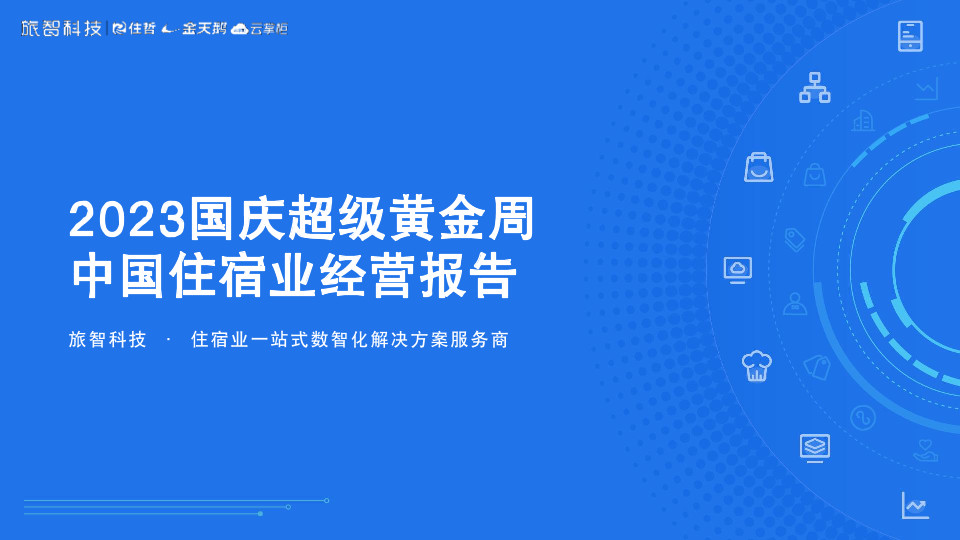 旅智科技 | 住哲 金天鹅 云掌柜

2023国庆超级黄金周
中国住宿业经营报告

旅智科技 · 住宿业一站式数智化解决方案服务商